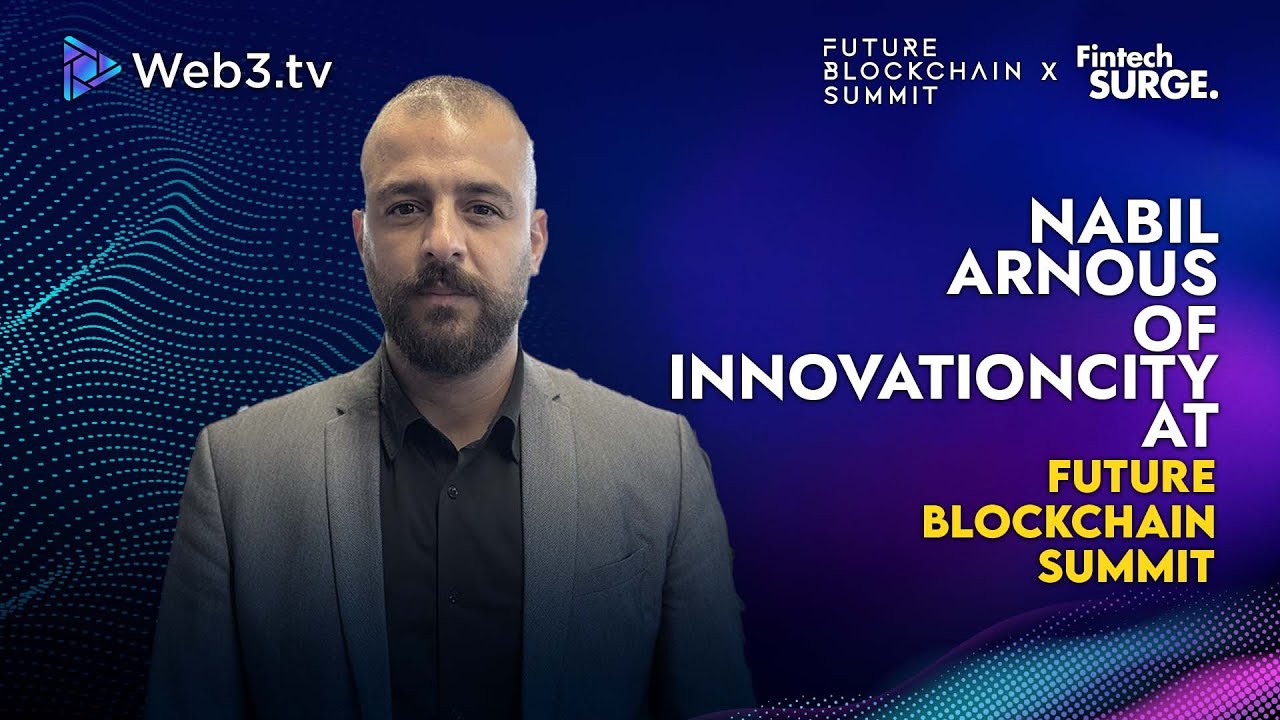 Web3.tv

FUTURE BLOCKCHAIN SUMMIT X Fintech SURGE.

NABIL ARNOUS OF INNOVATIONCITY AT FUTURE BLOCKCHAIN SUMMIT